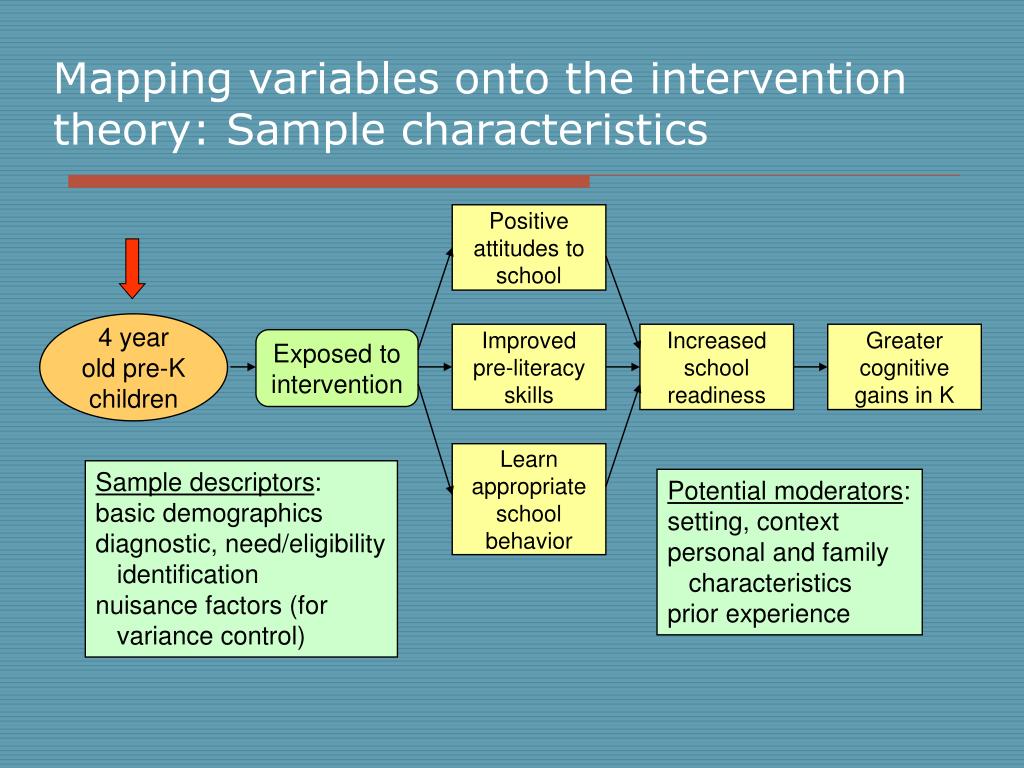 Mapping variables onto the intervention theory: Sample characteristics

4 year old pre-K children

Exposed to intervention

Positive attitudes to school

Improved pre-literacy skills

Learn appropriate school behavior

Increased school readiness

Greater cognitive gains in K

Sample descriptors:
basic demographics
diagnostic, need/eligibility identification
nuisance factors (for variance control)

Potential moderators:
setting, context
personal and family characteristics
prior experience